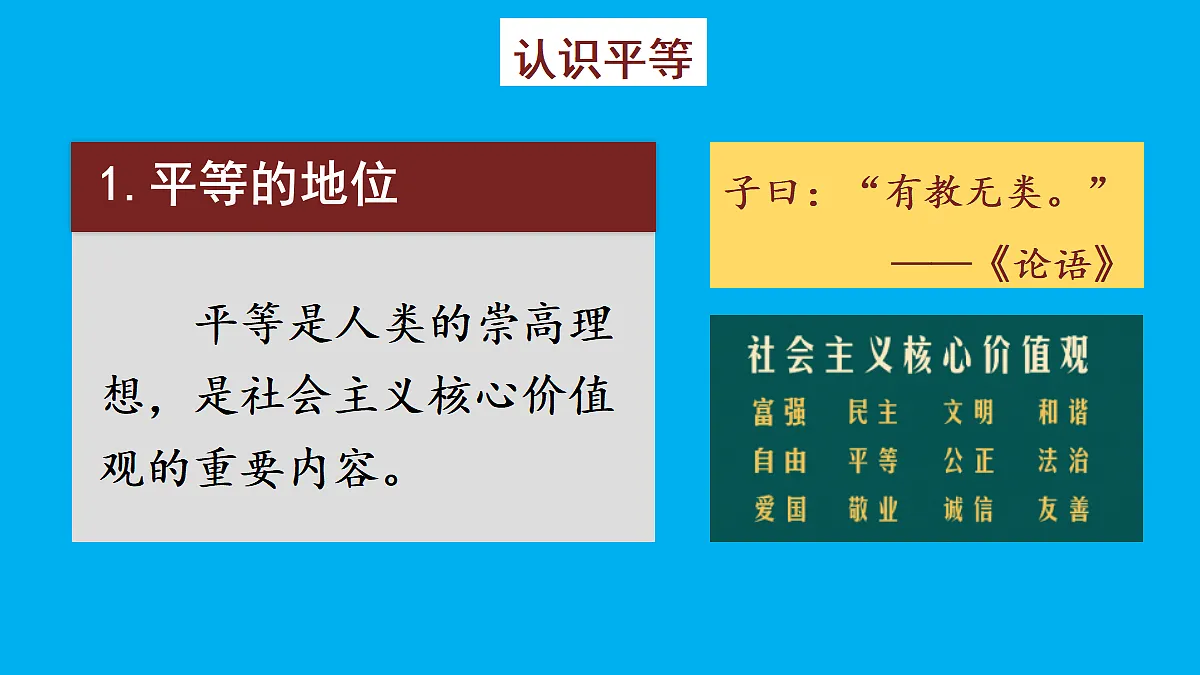 认识平等

1. 平等的地位

平等是人类的崇高理想，是社会主义核心价值观的重要内容。

子曰：“有教无类。”
——《论语》

社会主义核心价值观

富强 民主 文明 和谐
自由 平等 公正 法治
爱国 敬业 诚信 友善